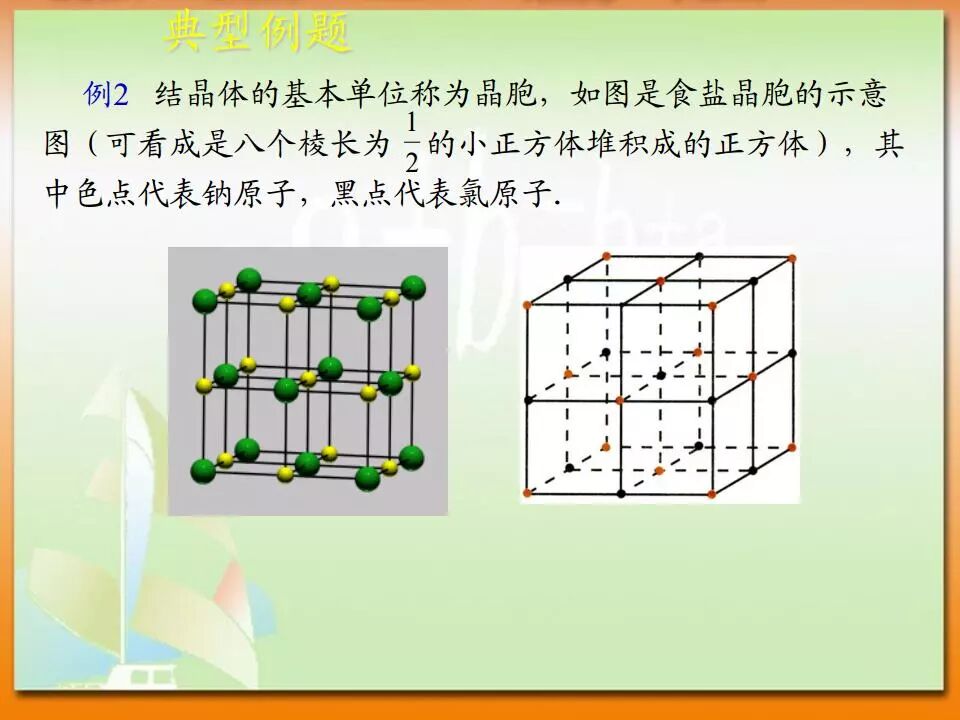 典型例题

例2 结晶体的基本单位称为晶胞，如图是食盐晶胞的示意图（可看成是八个棱长为 $\frac{1}{2}$ 的小正方体堆积成的正方体），其中色点代表钠原子，黑点代表氯原子.